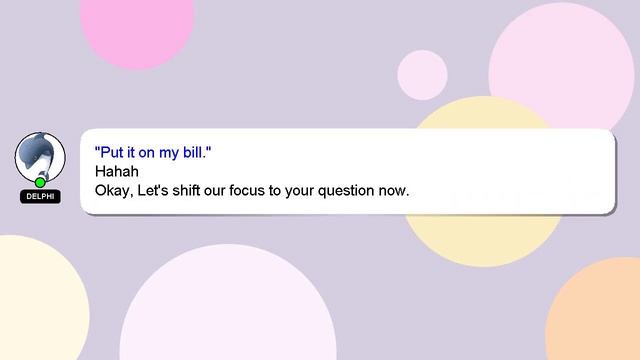 DELPHI

"Put it on my bill."
Hahah
Okay, Let's shift our focus to your question now.